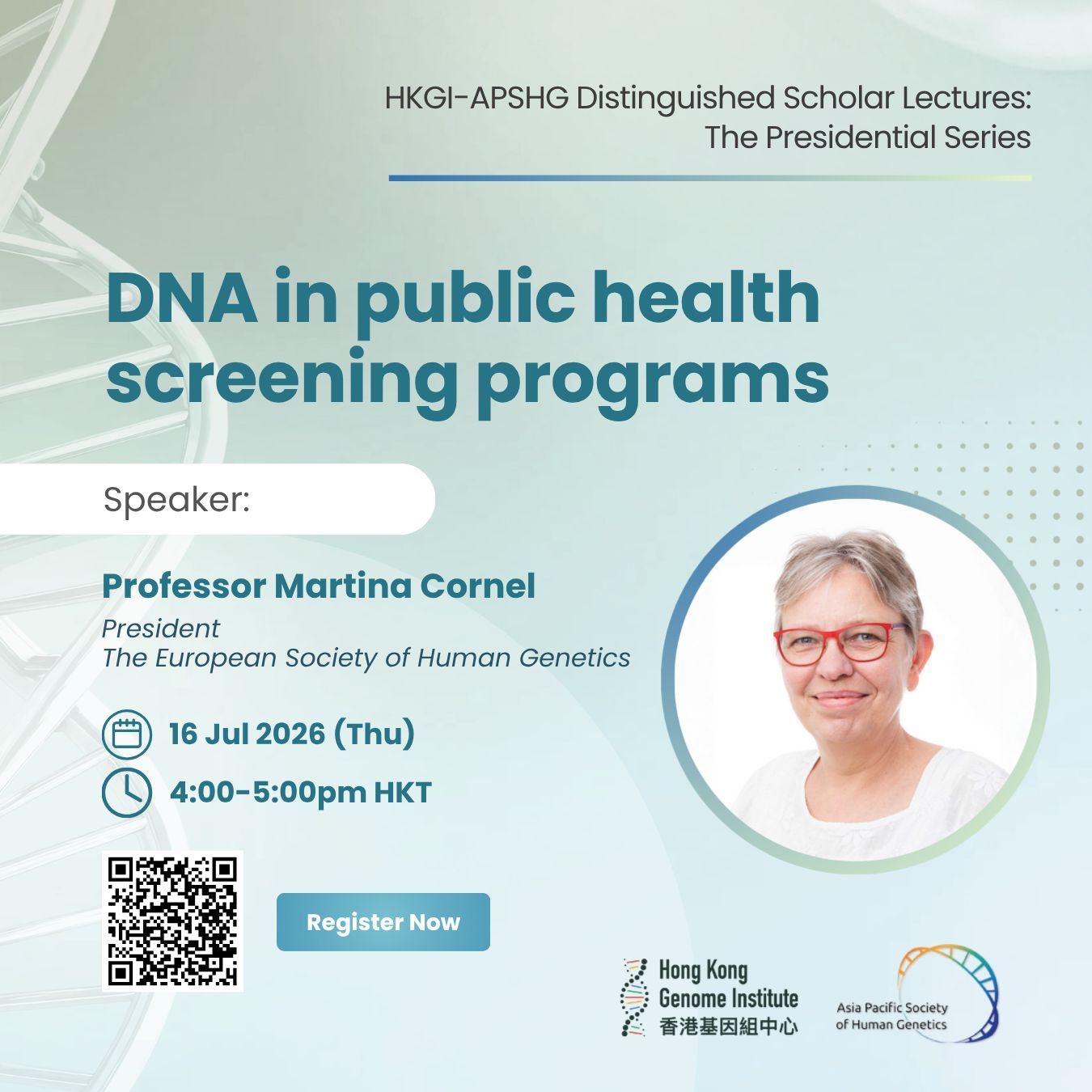 HKGI-APSHG Distinguished Scholar Lectures:
The Presidential Series

DNA in public health screening programs

Speaker:

Professor Martina Cornel

President
The European Society of Human Genetics

16 Jul 2026 (Thu)

4:00-5:00pm HKT

Register Now

Hong Kong Genome Institute
香港基因組中心

Asia Pacific Society of Human Genetics